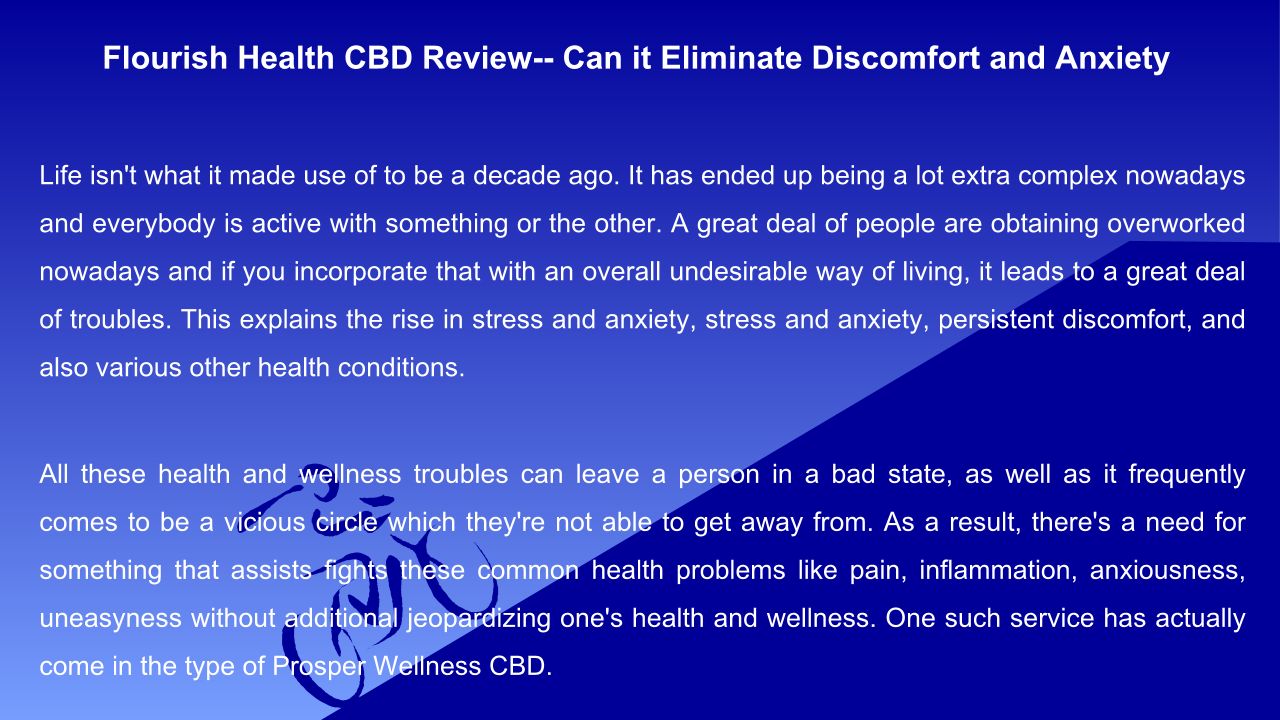 Flourish Health CBD Review-- Can it Eliminate Discomfort and Anxiety

Life isn't what it made use of to be a decade ago. It has ended up being a lot extra complex nowadays and everybody is active with something or the other. A great deal of people are obtaining overworked nowadays and if you incorporate that with an overall undesirable way of living, it leads to a great deal of troubles. This explains the rise in stress and anxiety, stress and anxiety, persistent discomfort, and also various other health conditions.

All these health and wellness troubles can leave a person in a bad state, as well as it frequently comes to be a vicious circle which they're not able to get away from. As a result, there's a need for something that assists fights these common health problems like pain, inflammation, anxiousness, uneasyness without additional jeopardizing one's health and wellness. One such service has actually come in the type of Prosper Wellness CBD.